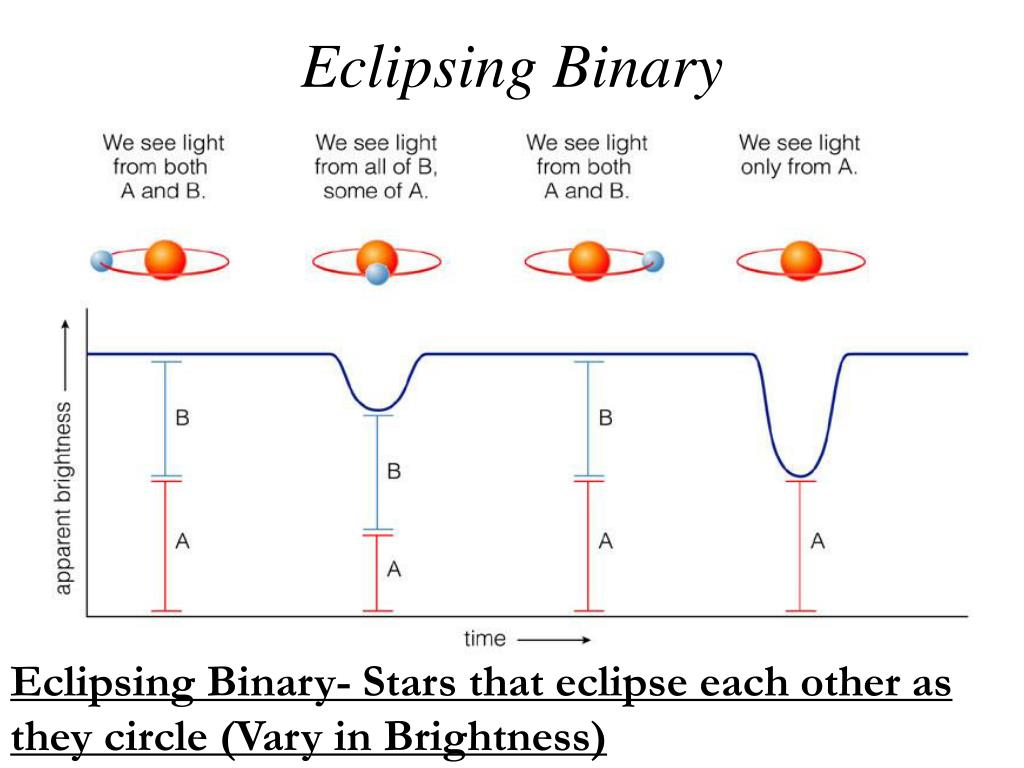 Eclipsing Binary

We see light from both A and B.

We see light from all of B, some of A.

We see light from both A and B.

We see light only from A.

apparent brightness

B

A

B

A

B

A

A

time

Eclipsing Binary- Stars that eclipse each other as they circle (Vary in Brightness)